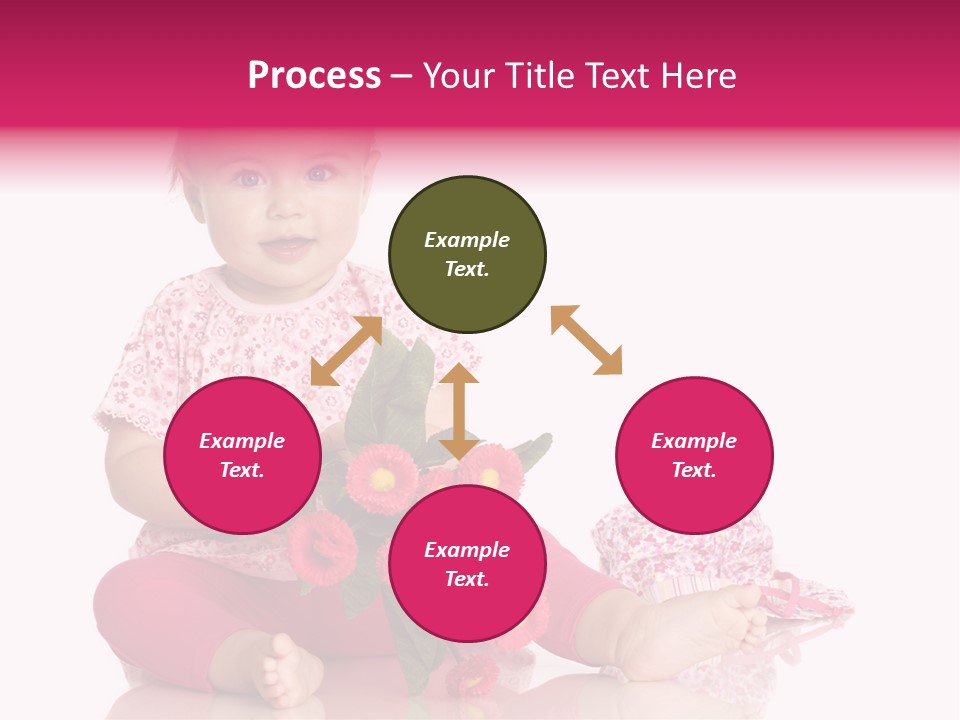 Process – Your Title Text Here

Example Text.

Example Text.

Example Text.

Example Text.